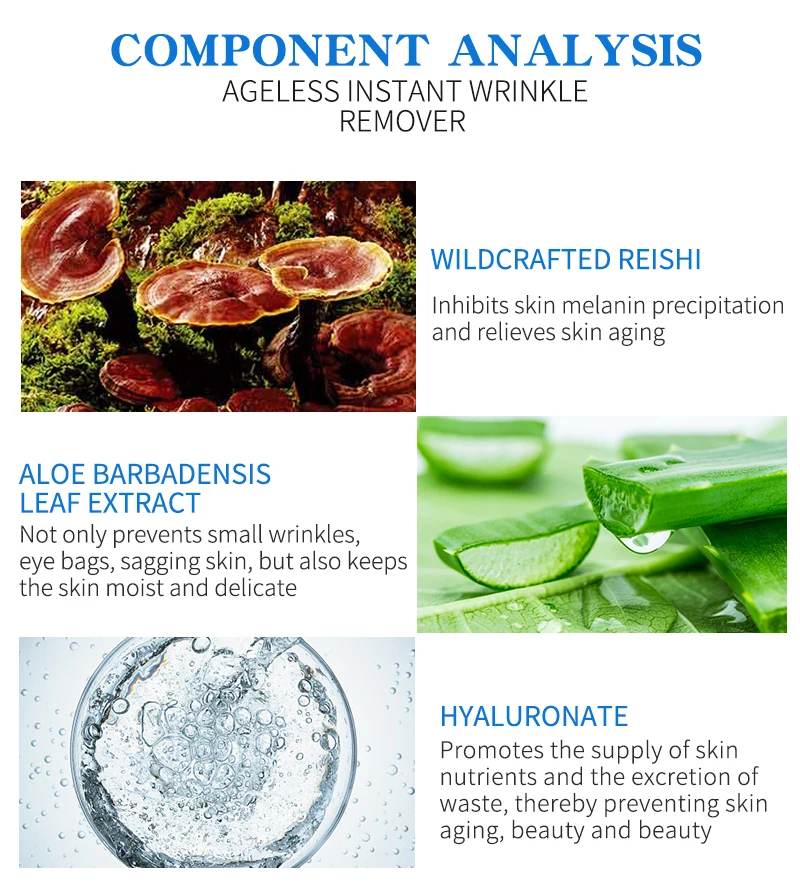 COMPONENT ANALYSIS
AGELESS INSTANT WRINKLE REMOVER

WILDCRAFTED REISHI
Inhibits skin melanin precipitation and relieves skin aging

ALOE BARBADENSIS LEAF EXTRACT
Not only prevents small wrinkles, eye bags, sagging skin, but also keeps the skin moist and delicate

HYALURONATE
Promotes the supply of skin nutrients and the excretion of waste, thereby preventing skin aging, beauty and beauty